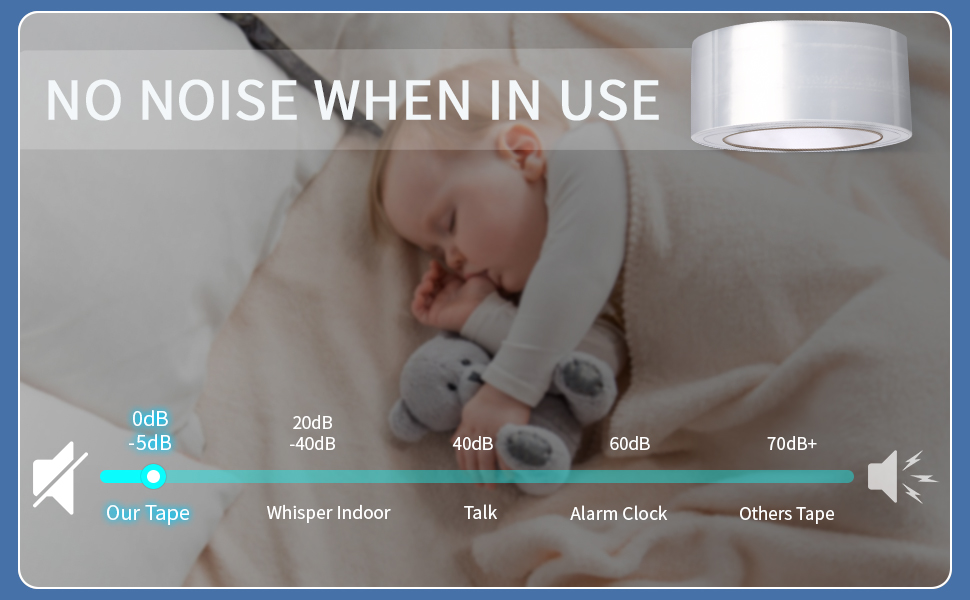 NO NOISE WHEN IN USE

0dB
-5dB

20dB
-40dB

40dB

60dB

70dB+

Our Tape

Whisper Indoor

Talk

Alarm Clock

Others Tape